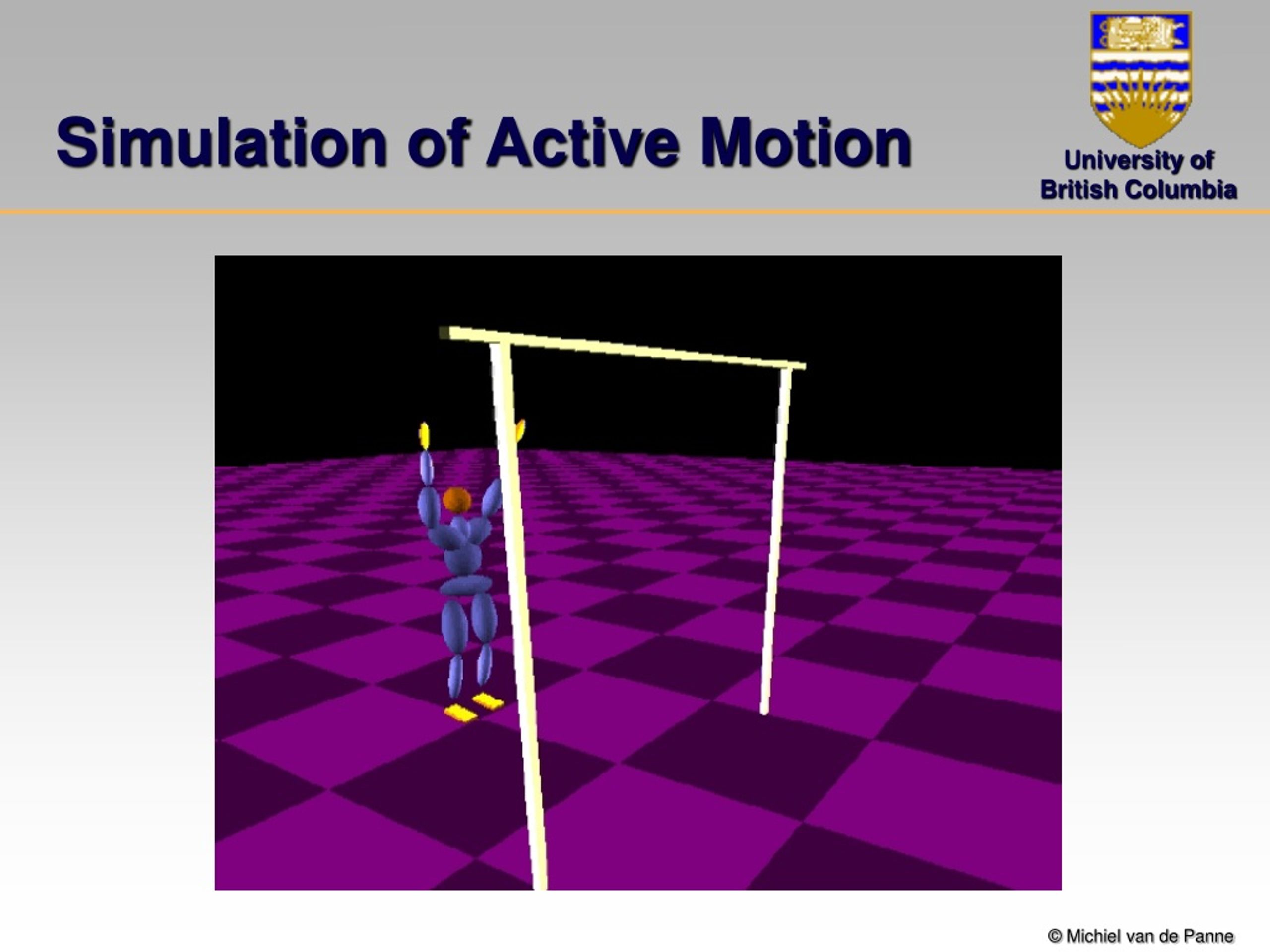 Simulation of Active Motion

University of British Columbia

© Michiel van de Panne